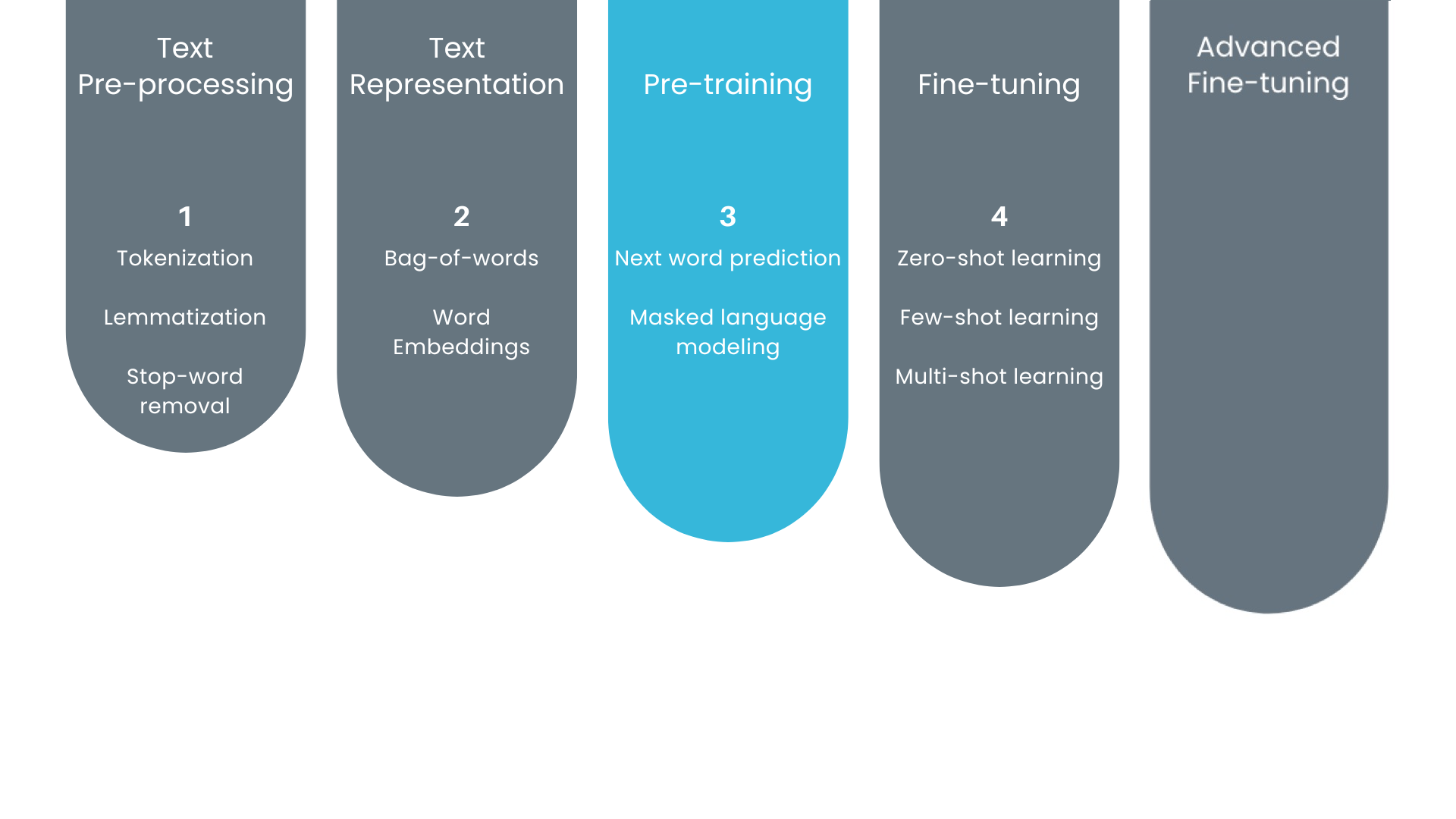 Text Pre-processing

1

Tokenization

Lemmatization

Stop-word removal

Text Representation

2

Bag-of-words

Word Embeddings

Pre-training

3

Next word prediction

Masked language modeling

Fine-tuning

4

Zero-shot learning

Few-shot learning

Multi-shot learning

Advanced Fine-tuning